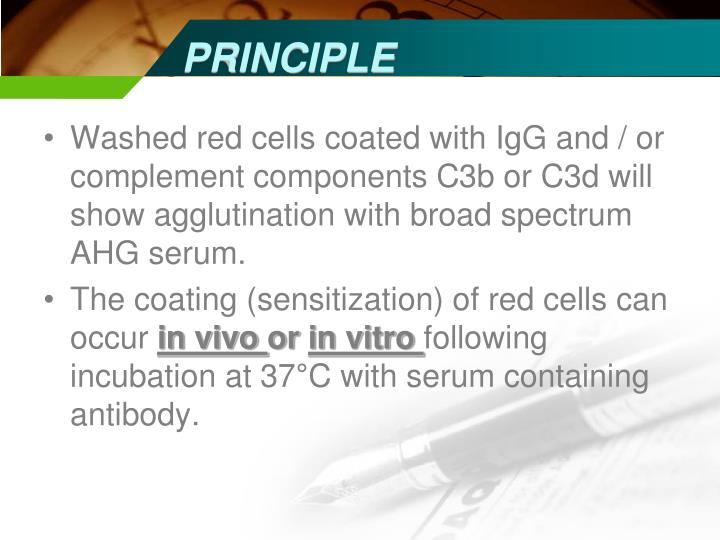 PRINCIPLE

• Washed red cells coated with IgG and / or complement components C3b or C3d will show agglutination with broad spectrum AHG serum.

• The coating (sensitization) of red cells can occur in vivo or in vitro following incubation at 37°C with serum containing antibody.